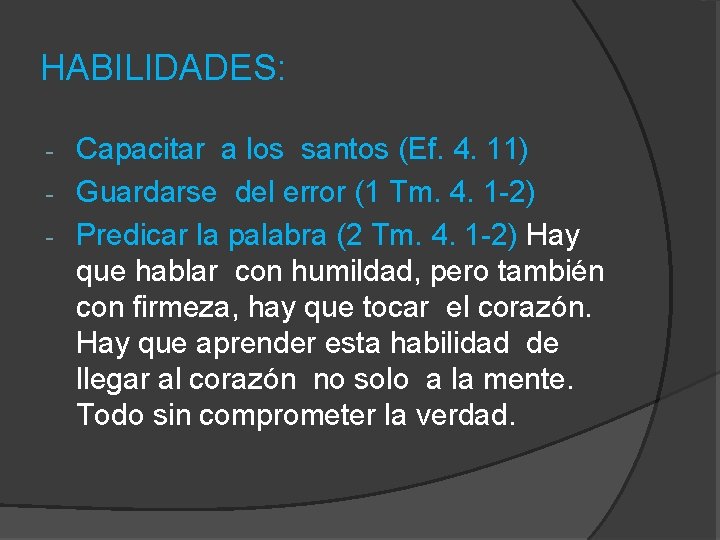 HABILIDADES:

- Capacitar a los santos (Ef. 4. 11)
- Guardarse del error (1 Tm. 4. 1-2)
- Predicar la palabra (2 Tm. 4. 1-2) Hay que hablar con humildad, pero también con firmeza, hay que tocar el corazón. Hay que aprender esta habilidad de llegar al corazón no solo a la mente. Todo sin comprometer la verdad.